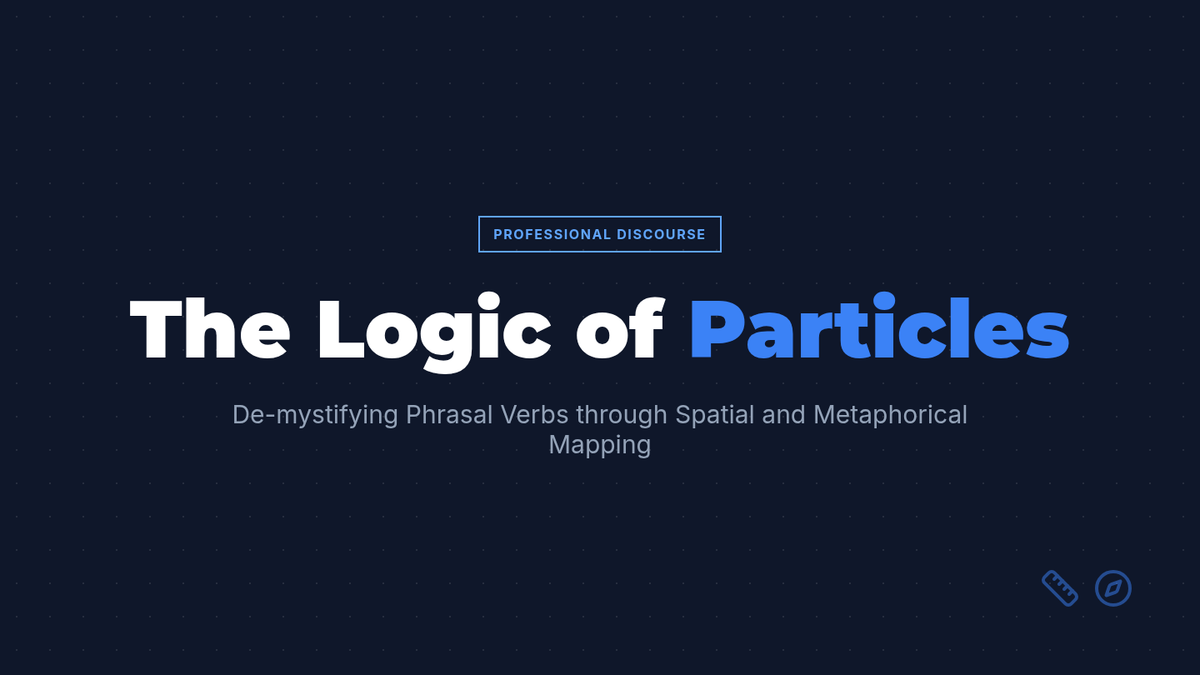 PROFESSIONAL DISCOURSE

The Logic of Particles

De-mystifying Phrasal Verbs through Spatial and Metaphorical Mapping